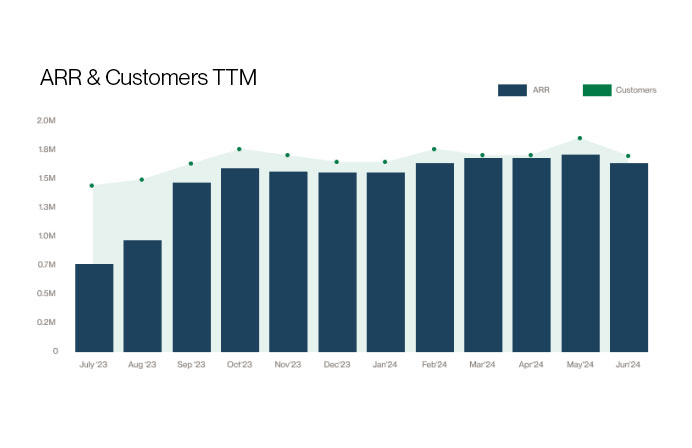 ARR & Customers TTM

ARR
Customers

2.0M
1.8M
1.5M
1.3M
1.0M
0.7M
0.5M
0.2M
0

July '23
Aug '23
Sep '23
Oct'23
Nov'23
Dec'23
Jan'24
Feb'24
Mar'24
Apr'24
May'24
Jun'24